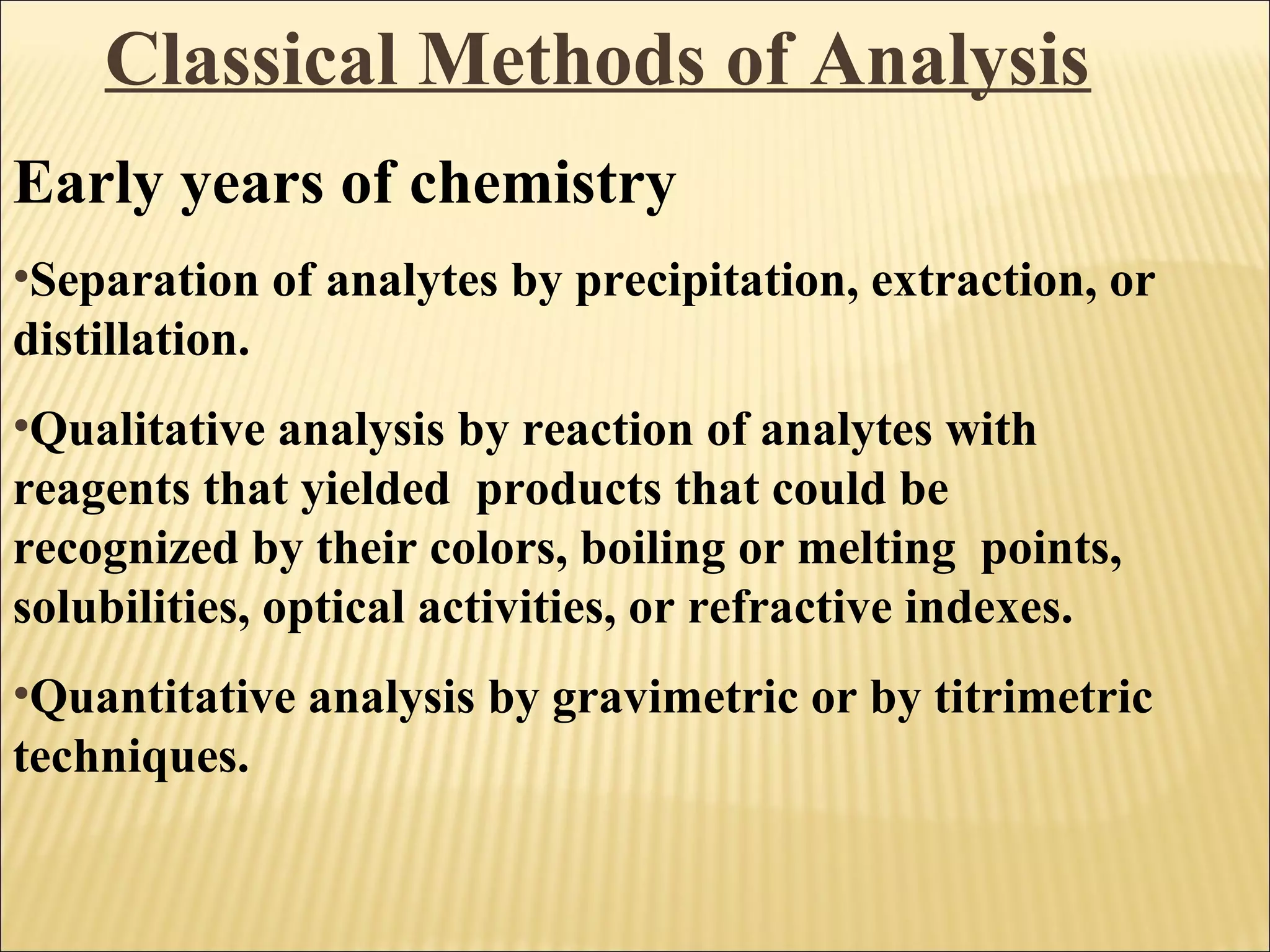 Classical Methods of Analysis

Early years of chemistry

•Separation of analytes by precipitation, extraction, or distillation.

•Qualitative analysis by reaction of analytes with reagents that yielded products that could be recognized by their colors, boiling or melting points, solubilities, optical activities, or refractive indexes.

•Quantitative analysis by gravimetric or by titrimetric techniques.